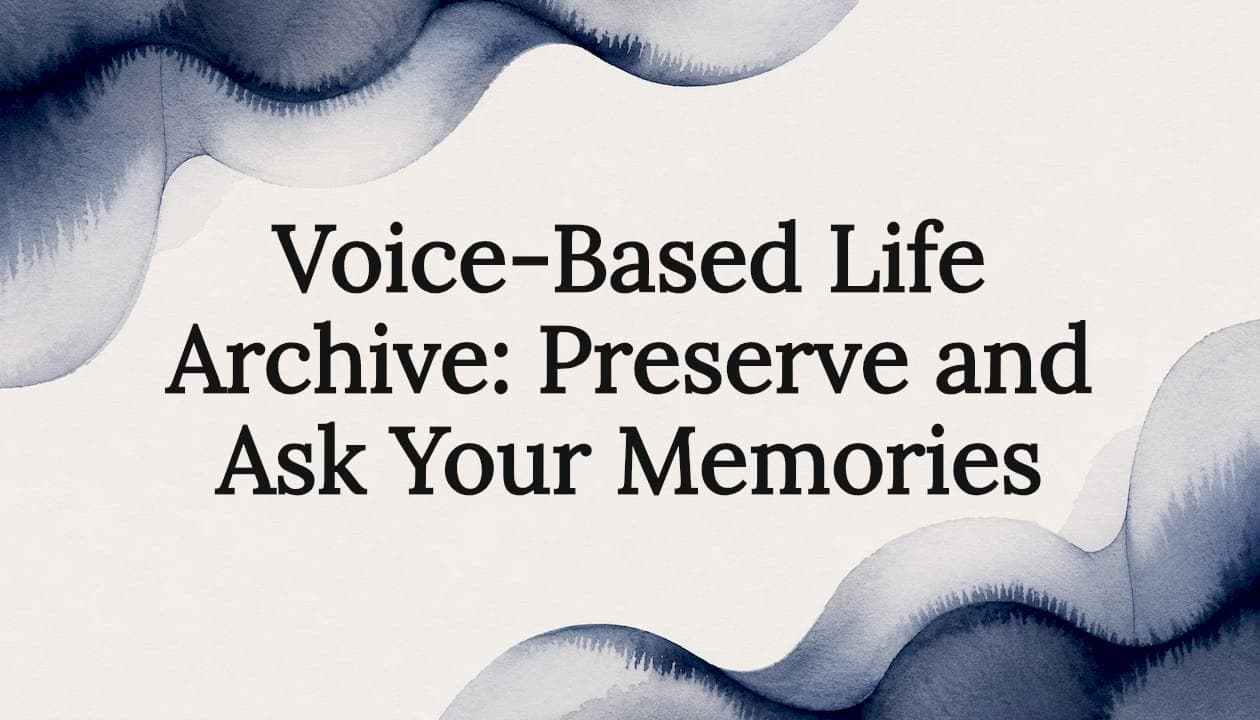 Voice-Based Life Archive: Preserve and Ask Your Memories